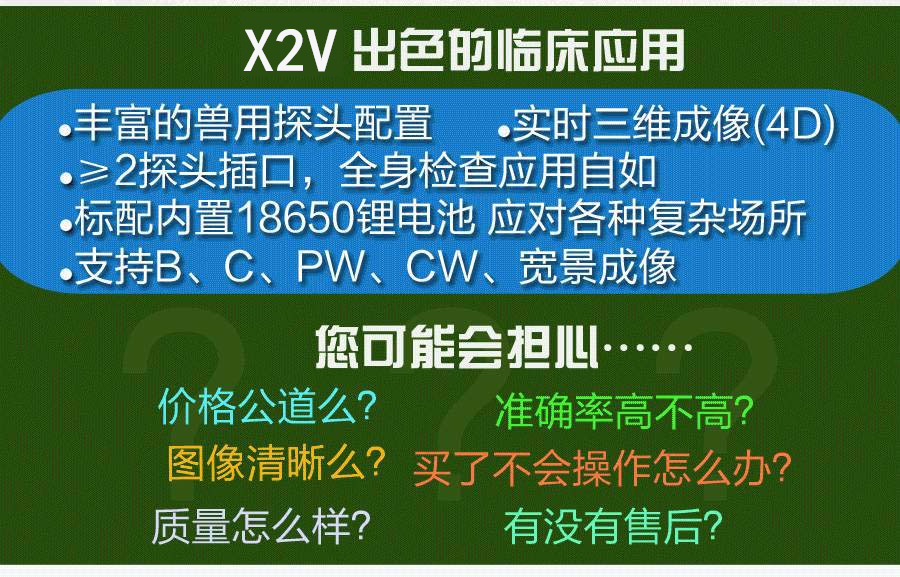 X2V 出色的临床应用

•丰富的兽用探头配置 •实时三维成像(4D)
•≥2探头插口，全身检查应用自如
•标配内置18650锂电池 应对各种复杂场所
•支持B、C、PW、CW、宽景成像

您可能会担心……

价格公道么？ 准确率高不高？
图像清晰么？ 买了不会操作怎么办？
质量怎么样？ 有没有售后？